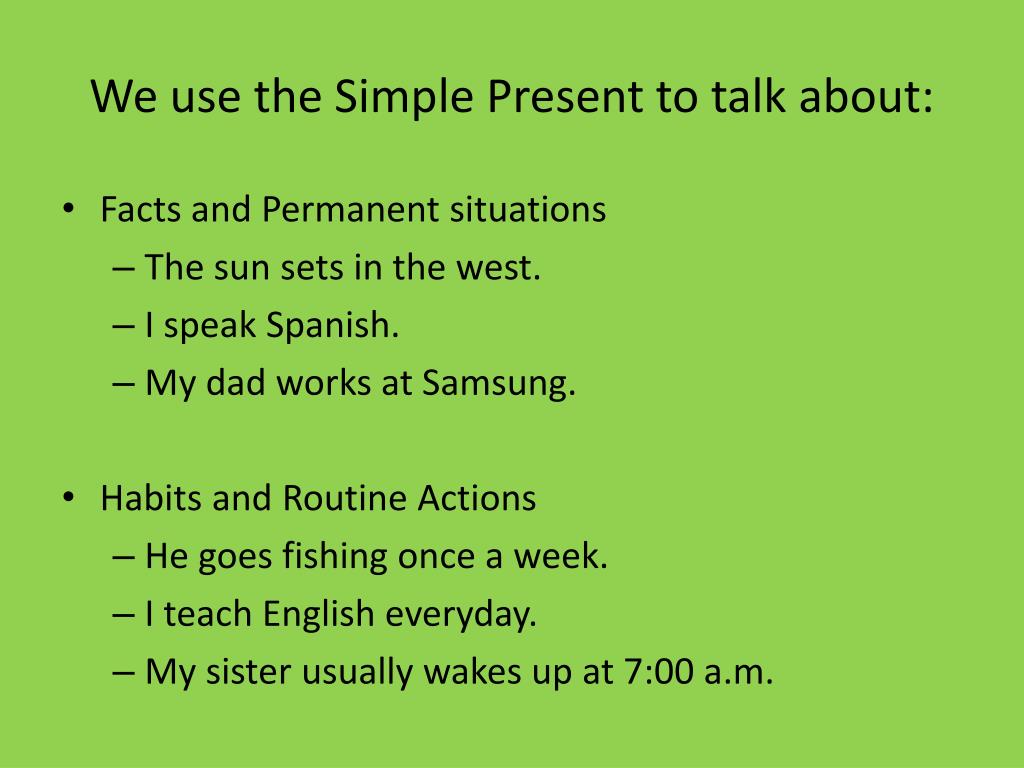 We use the Simple Present to talk about:

• Facts and Permanent situations
– The sun sets in the west.
– I speak Spanish.
– My dad works at Samsung.

• Habits and Routine Actions
– He goes fishing once a week.
– I teach English everyday.
– My sister usually wakes up at 7:00 a.m.